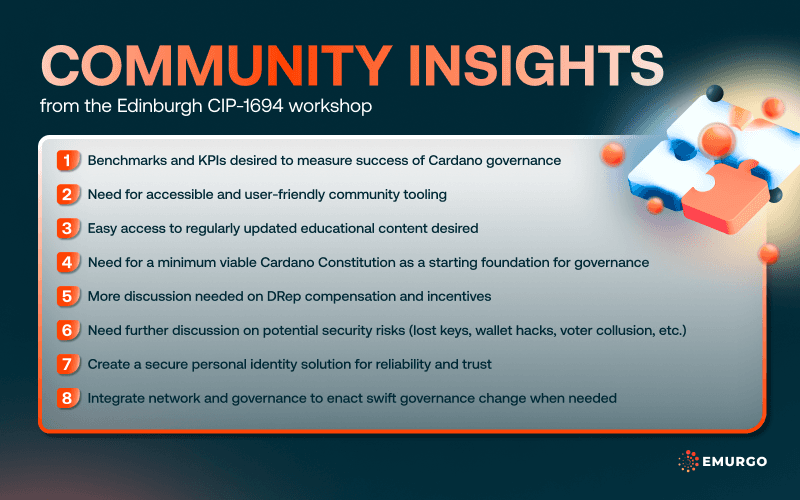 COMMUNITY INSIGHTS

from the Edinburgh CIP-1694 workshop

1 Benchmarks and KPIs desired to measure success of Cardano governance

2 Need for accessible and user-friendly community tooling

3 Easy access to regularly updated educational content desired

4 Need for a minimum viable Cardano Constitution as a starting foundation for governance

5 More discussion needed on DRep compensation and incentives

6 Need further discussion on potential security risks (lost keys, wallet hacks, voter collusion, etc.)

7 Create a secure personal identity solution for reliability and trust

8 Integrate network and governance to enact swift governance change when needed

EMURGO